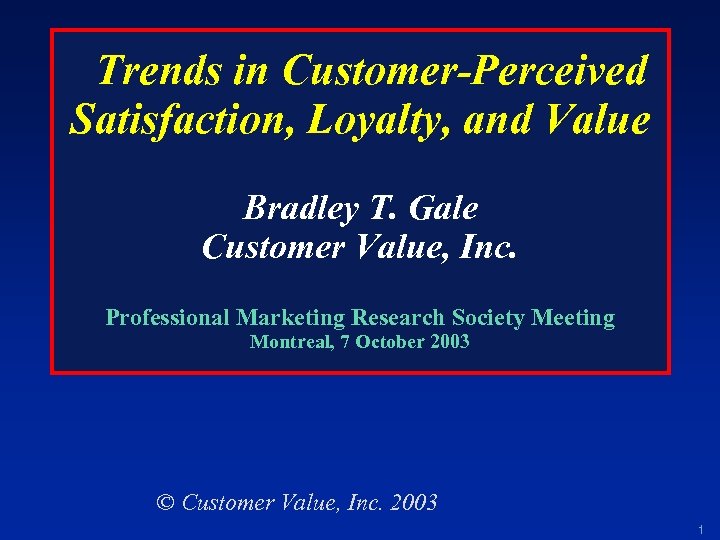 Trends in Customer-Perceived Satisfaction, Loyalty, and Value

Bradley T. Gale
Customer Value, Inc.

Professional Marketing Research Society Meeting
Montreal, 7 October 2003

© Customer Value, Inc. 2003

1